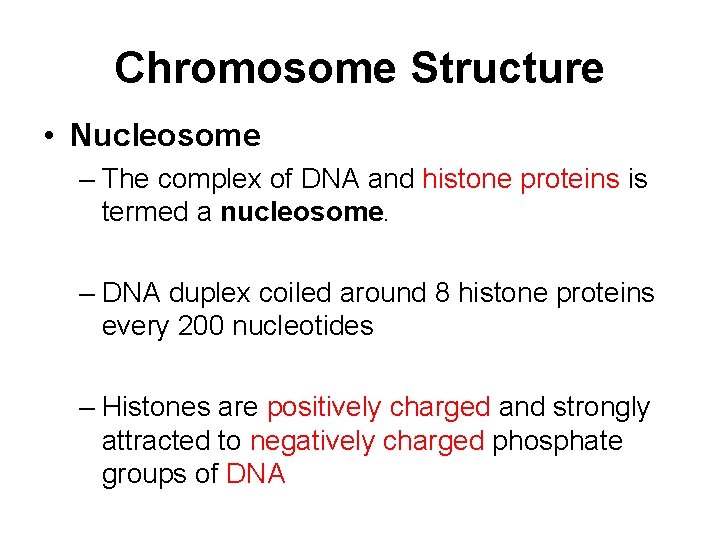 Chromosome Structure

• Nucleosome

– The complex of DNA and histone proteins is termed a nucleosome.

– DNA duplex coiled around 8 histone proteins every 200 nucleotides

– Histones are positively charged and strongly attracted to negatively charged phosphate groups of DNA